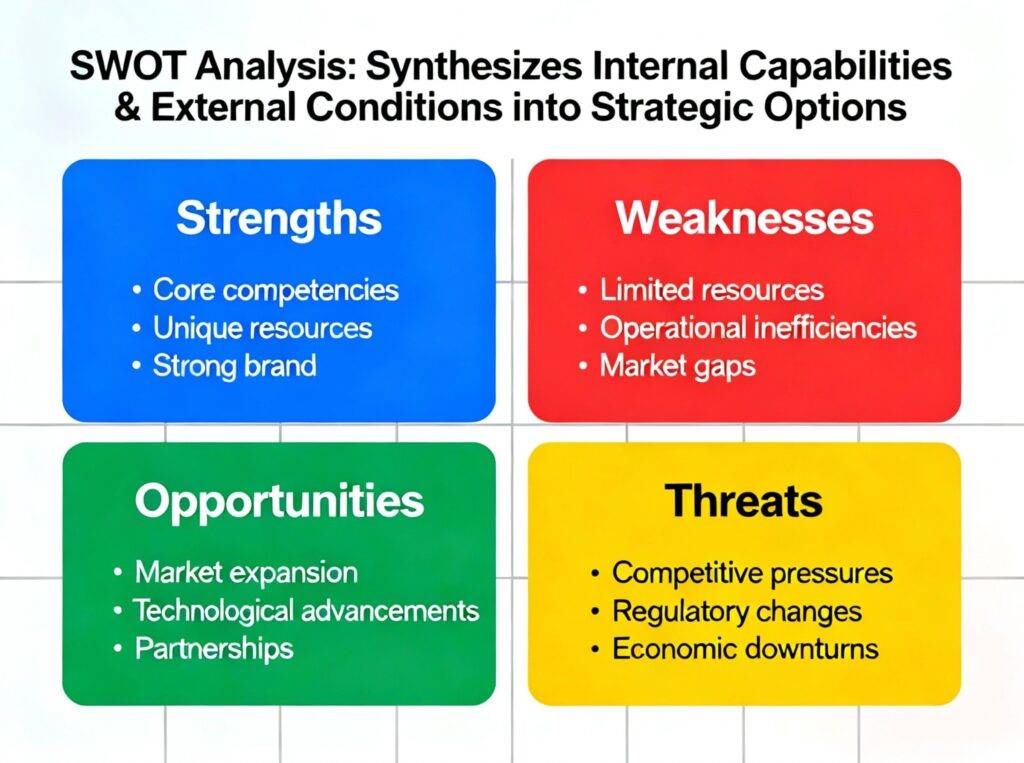 SWOT Analysis: Synthesizes Internal Capabilities & External Conditions into Strategic Options

Strengths
• Core competencies
• Unique resources
• Strong brand

Weaknesses
• Limited resources
• Operational inefficiencies
• Market gaps

Opportunities
• Market expansion
• Technological advancements
• Partnerships

Threats
• Competitive pressures
• Regulatory changes
• Economic downturns